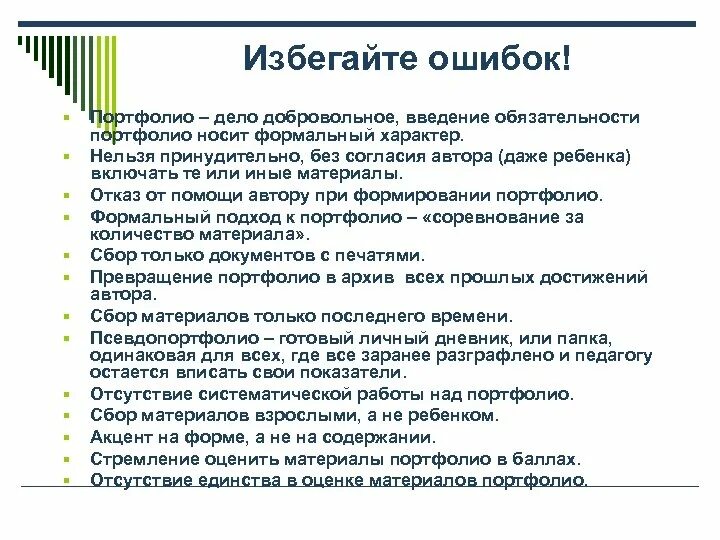 Избегайте ошибок!

- Портфолио – дело добровольное, введение обязательности портфолио носит формальный характер.
- Нельзя принудительно, без согласия автора (даже ребенка) включать те или иные материалы.
- Отказ от помощи автору при формировании портфолио.
- Формальный подход к портфолио – «соревнование за количество материала».
- Сбор только документов с печатями.
- Превращение портфолио в архив всех прошлых достижений автора.
- Сбор материалов только последнего времени.
- Псевдопортфолио – готовый личный дневник, или папка, одинаковая для всех, где все заранее разграфлено и педагогу остается вписать свои показатели.
- Отсутствие систематической работы над портфолио.
- Сбор материалов взрослыми, а не ребенком.
- Акцент на форме, а не на содержании.
- Стремление оценить материалы портфолио в баллах.
- Отсутствие единства в оценке материалов портфолио.